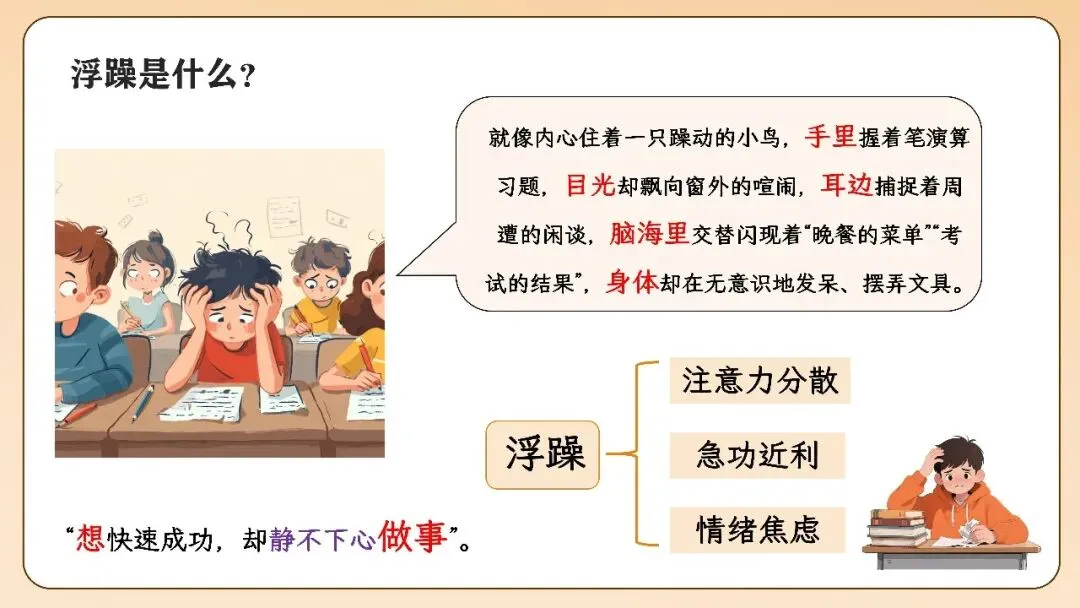 浮躁是什么？

就像内心住着一只躁动的小鸟，手里握着笔演算习题，目光却飘向窗外的喧闹，耳边捕捉着周遭的闲谈，脑海里交替闪现着“晚餐的菜单”“考试的结果”，身体却在无意识地发呆、摆弄文具。

浮躁

注意力分散

急功近利

情绪焦虑

“想快速成功，却静不下心做事”。